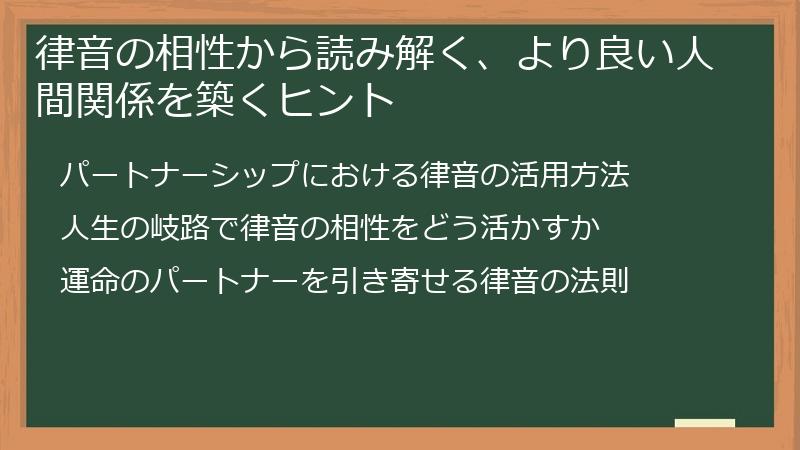 律音の相性から読み解く、より良い人間関係を築くヒント

パートナーシップにおける律音の活用方法

人生の岐路で律音の相性をどう活かすか

運命のパートナーを引き寄せる律音の法則